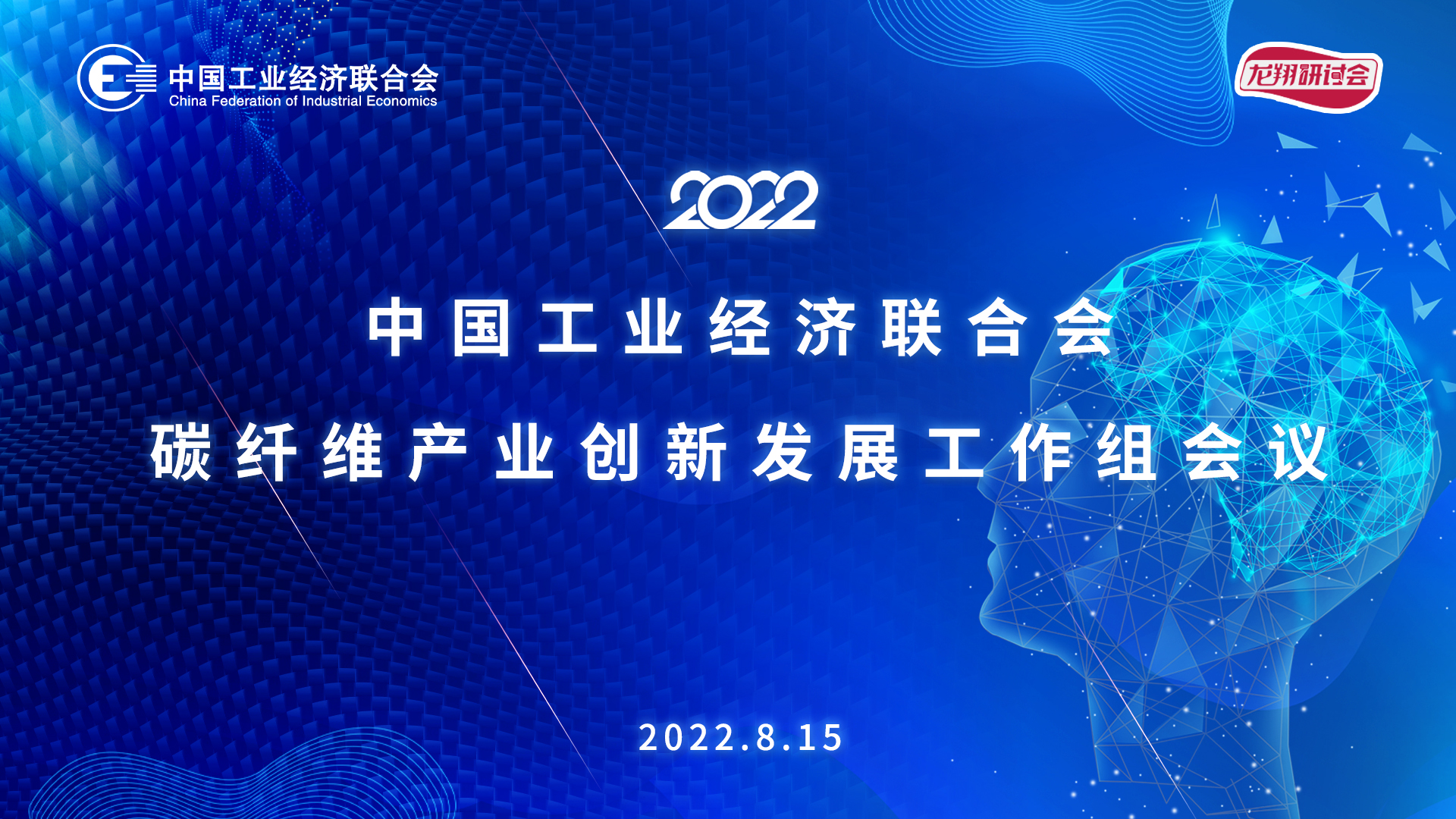 中国工业经济联合会
China Federation of Industrial Economics

龙翔研讨会

2022

中国工业经济联合会

碳纤维产业创新发展工作组会议

2022.8.15